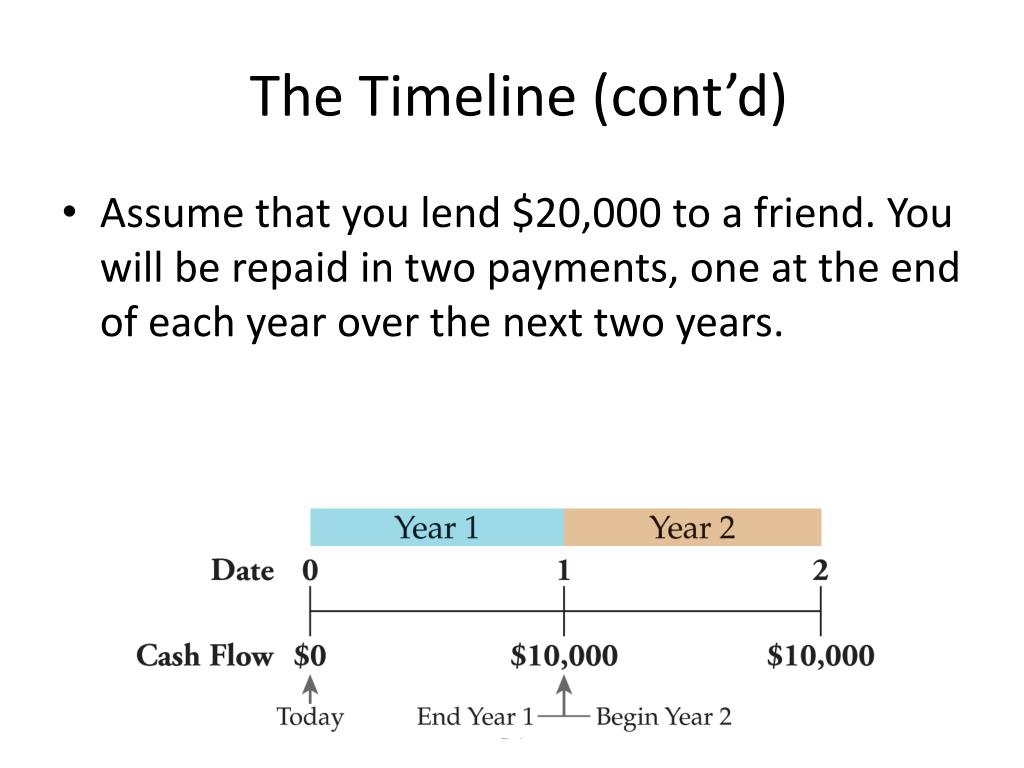 The Timeline (cont'd)

• Assume that you lend \$20,000 to a friend. You will be repaid in two payments, one at the end of each year over the next two years.

Year 1 Year 2

Date 0 1 2

Cash Flow \$0 \$10,000 \$10,000

Today End Year 1 Begin Year 2